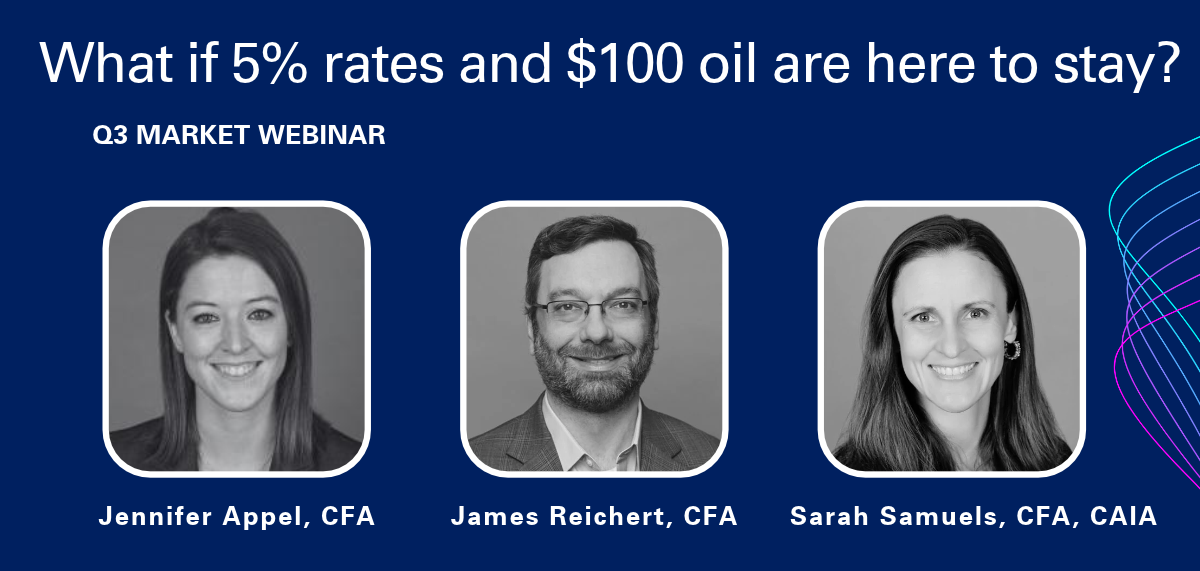 What if 5% rates and $100 oil are here to stay?

Q3 MARKET WEBINAR

Jennifer Appel, CFA

James Reichert, CFA

Sarah Samuels, CFA, CAIA